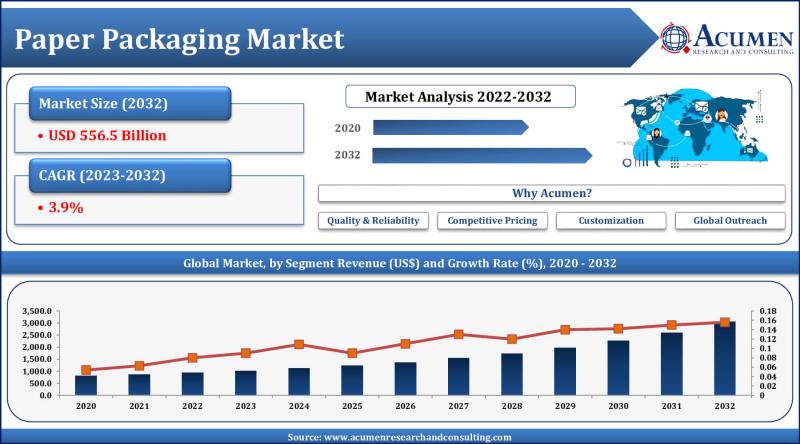 Paper Packaging Market

ACUMEN
RESEARCH AND CONSULTING

Market Size (2032)
• USD 556.5 Billion

CAGR (2023-2032)
• 3.9%

Market Analysis 2022-2032

2020
2032

Why Acumen?

Quality & Reliability
Competitive Pricing
Customization
Global Outreach

Global Market, by Segment Revenue (US$) and Growth Rate (%), 2020 - 2032

3,500.0
3,000.0
2,500.0
2,000.0
1,500.0
1,000.0
500.0
0.0

0.18
0.16
0.14
0.12
0.1
0.08
0.06
0.04
0.02
0

2020 2021 2022 2023 2024 2025 2026 2027 2028 2029 2030 2031 2032

Source: www.acumenresearchandconsulting.com